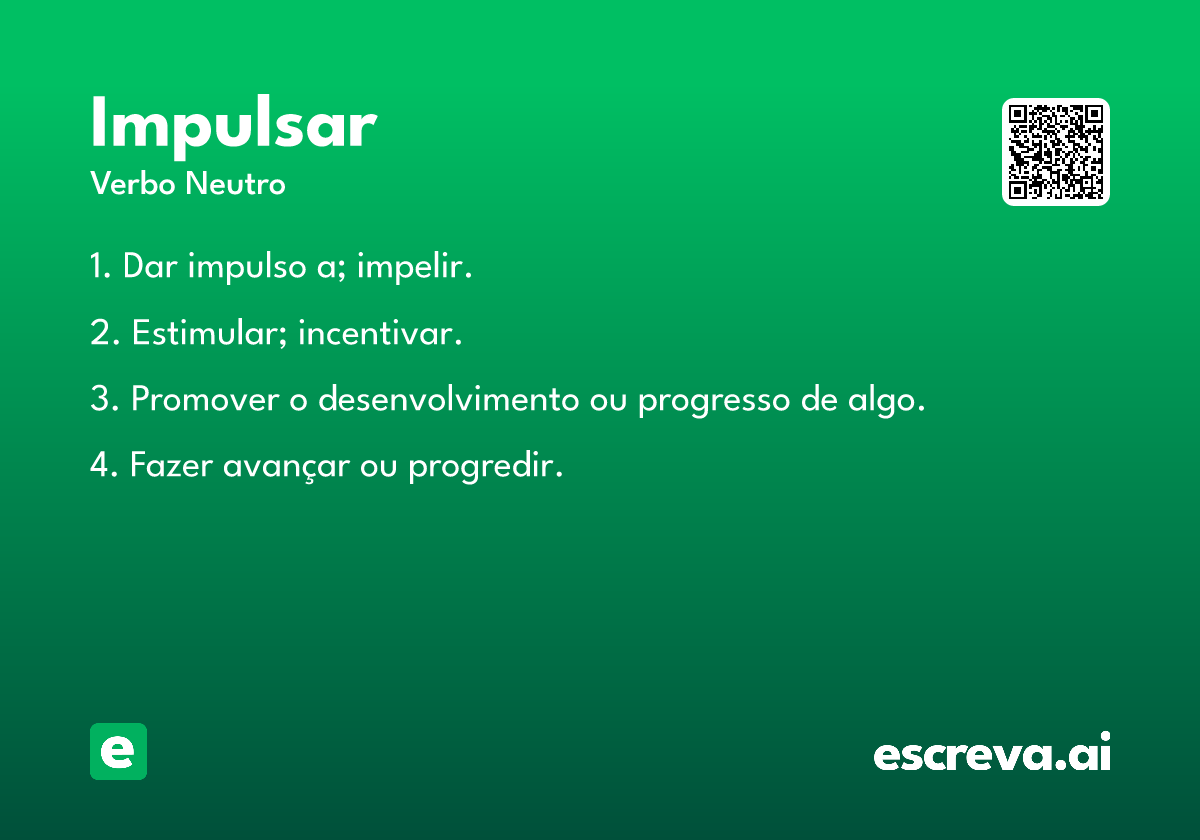 Impulsar
Verbo Neutro

1. Dar impulso a; impelir.

2. Estimular; incentivar.

3. Promover o desenvolvimento ou progresso de algo.

4. Fazer avançar ou progredir.

e

escreva.ai